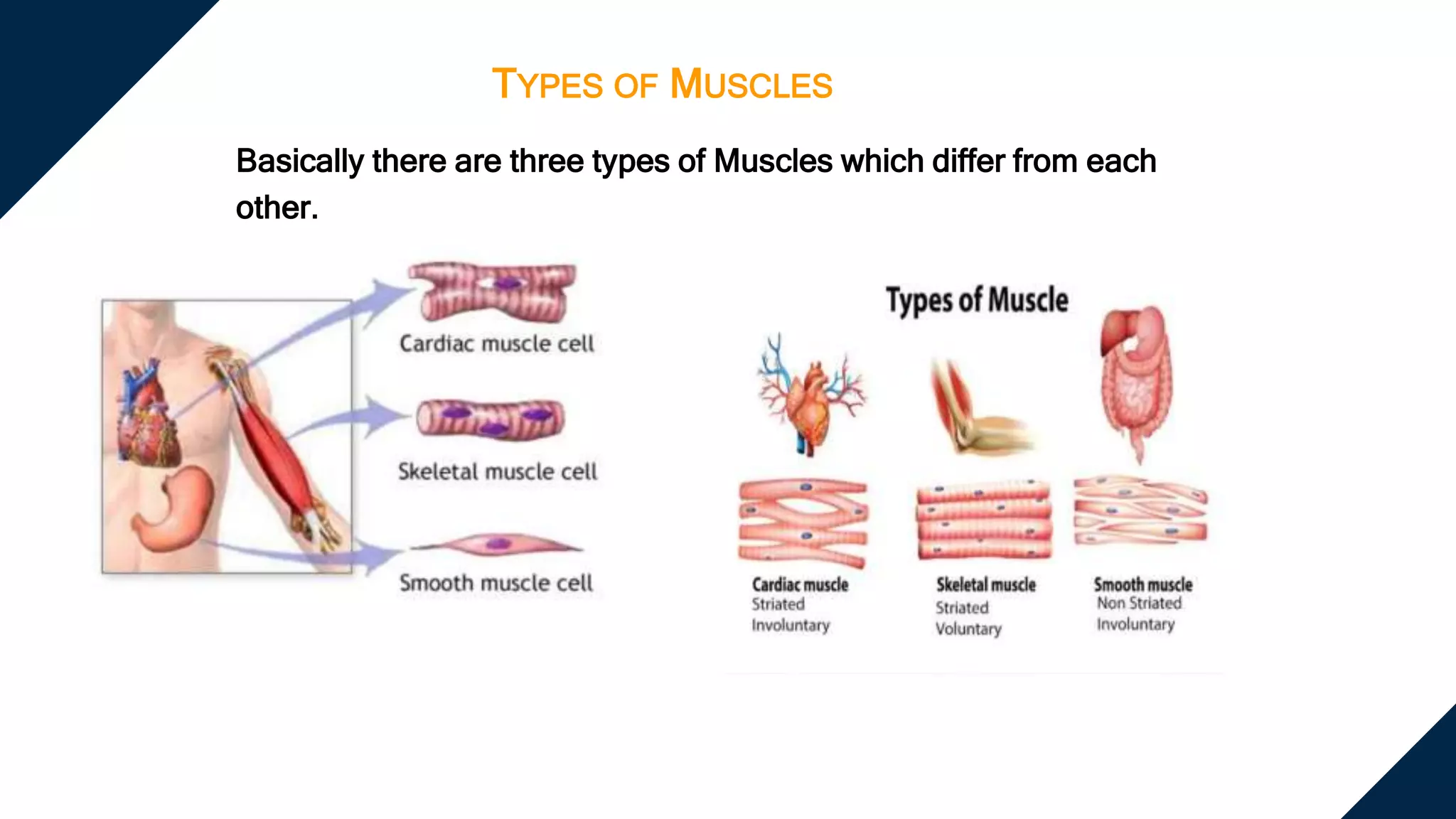 TYPES OF MUSCLES

Basically there are three types of Muscles which differ from each other.

Cardiac muscle cell

Skeletal muscle cell

Smooth muscle cell

Types of Muscle

Cardiac muscle
Striated
Involuntary

Skeletal muscle
Striated
Voluntary

Smooth muscle
Non Striated
Involuntary